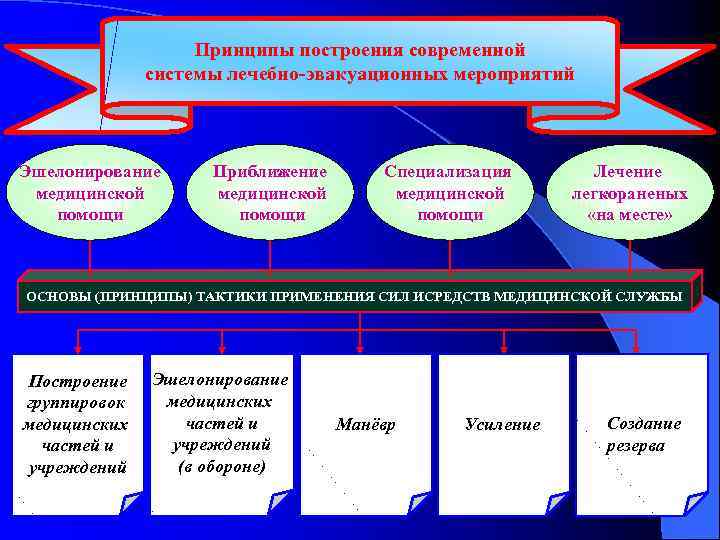 Принципы построения современной системы лечебно-эвакуационных мероприятий

Эшелонирование медицинской помощи

Приближение медицинской помощи

Специализация медицинской помощи

Лечение легкораненых «на месте»

ОСНОВЫ (ПРИНЦИПЫ) ТАКТИКИ ПРИМЕНЕНИЯ СИЛ ИСРЕДСТВ МЕДИЦИНСКОЙ СЛУЖБЫ

Построение группировок медицинских частей и учреждений

Эшелонирование медицинских частей и учреждений (в обороне)

Манёвр

Усиление

Создание резерва